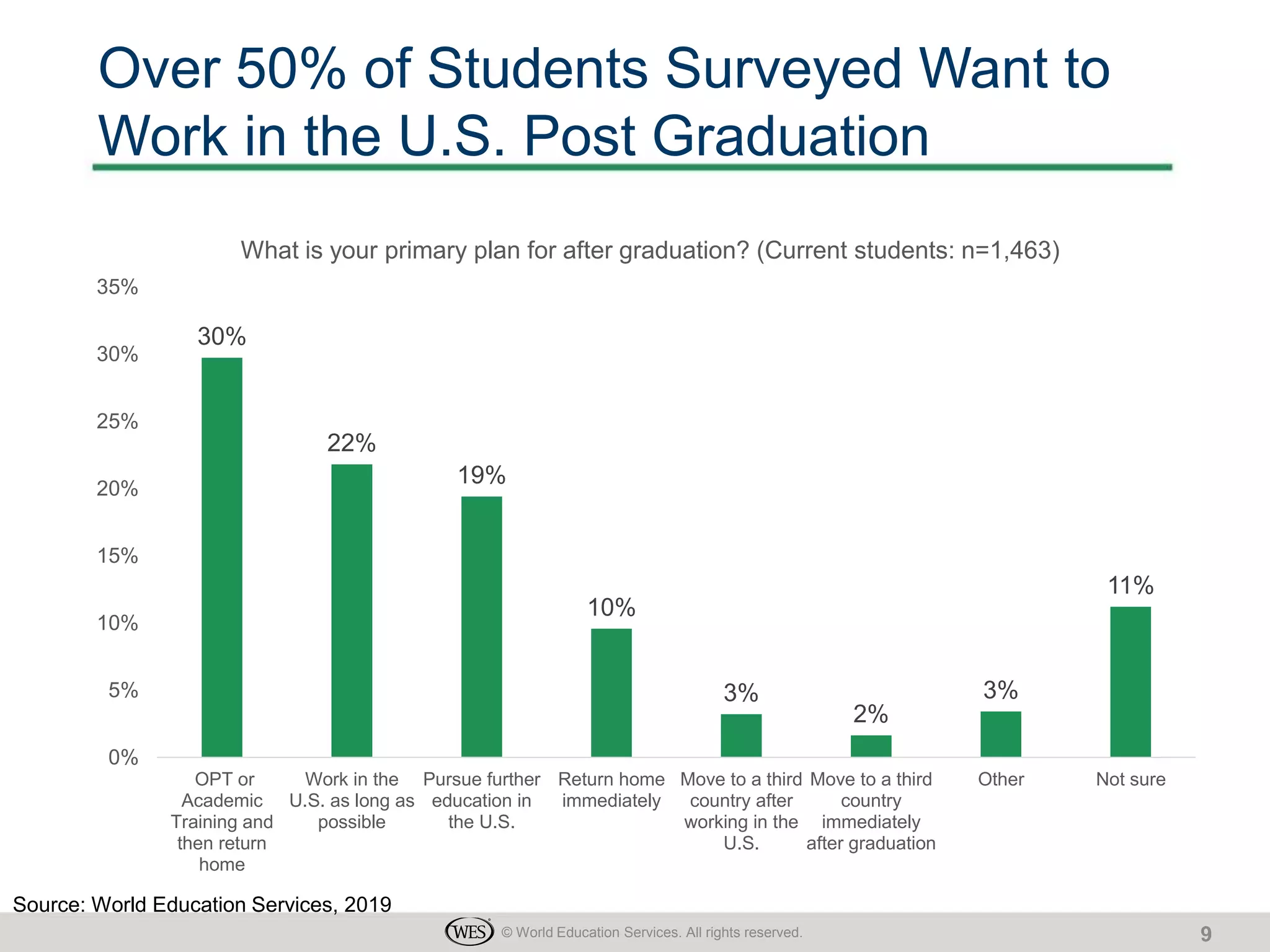 Over 50% of Students Surveyed Want to Work in the U.S. Post Graduation

What is your primary plan for after graduation? (Current students: n=1,463)

35%
30%
25%
20%
15%
10%
5%
0%

30%
22%
19%
10%
3%
2%
3%
11%

OPT or Academic Training and then return home
Work in the U.S. as long as possible
Pursue further education in the U.S.
Return home immediately
Move to a third country after working in the U.S.
Move to a third country immediately after graduation
Other
Not sure

Source: World Education Services, 2019

WES © World Education Services. All rights reserved.

9